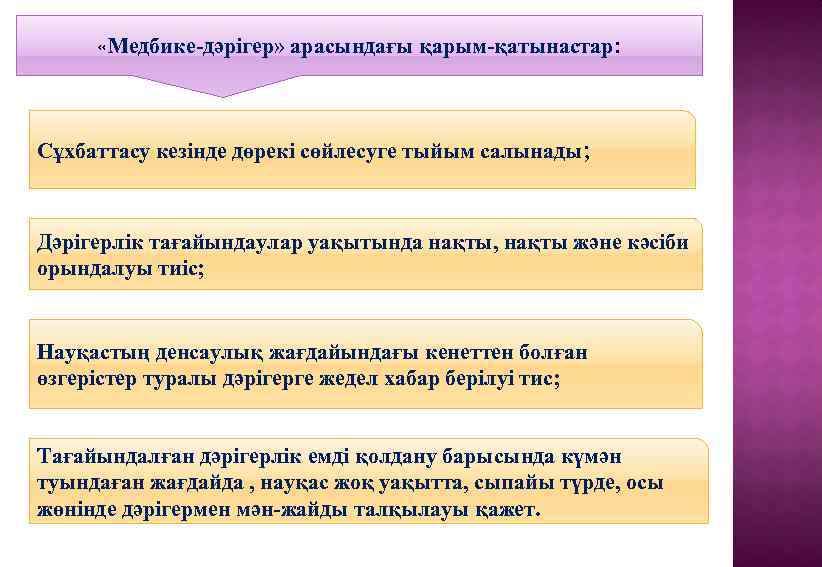 «Медбике-дәрігер» арасындағы қарым-қатынастар:

Сұхбаттасу кезінде дөрекі сөйлесуге тыйым салынады;

Дәрігерлік тағайындаулар уақытында нақты, нақты және кәсіби орындалуы тиіс;

Науқастың денсаулық жағдайындағы кенеттен болған өзгерістер туралы дәрігерге жедел хабар берілуі тис;

Тағайындалған дәрігерлік емді қолдану барысында күмән туындаған жағдайда , науқас жоқ уақытта, сыпайы түрде, осы жөнінде дәрігермен мән-жайды талқылауы қажет.